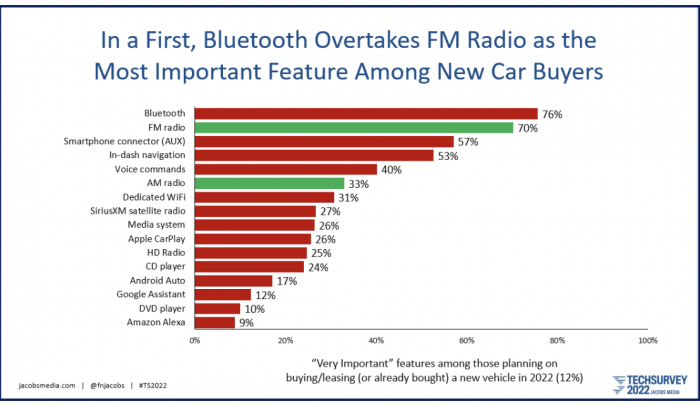 In a First, Bluetooth Overtakes FM Radio as the Most Important Feature Among New Car Buyers

Bluetooth 76%
FM radio 70%
Smartphone connector (AUX) 57%
In-dash navigation 53%
Voice commands 40%
AM radio 33%
Dedicated WiFi 31%
SiriusXM satellite radio 27%
Media system 26%
Apple CarPlay 26%
HD Radio 25%
CD player 24%
Android Auto 17%
Google Assistant 12%
DVD player 10%
Amazon Alexa 9%

0% 20% 40% 60% 80% 100%

"Very Important" features among those planning on buying/leasing (or already bought) a new vehicle in 2022 (12%)

jacobsmedia.com | @fnjacobs | #TS2022

TECHSURVEY 2022 JACOBS MEDIA